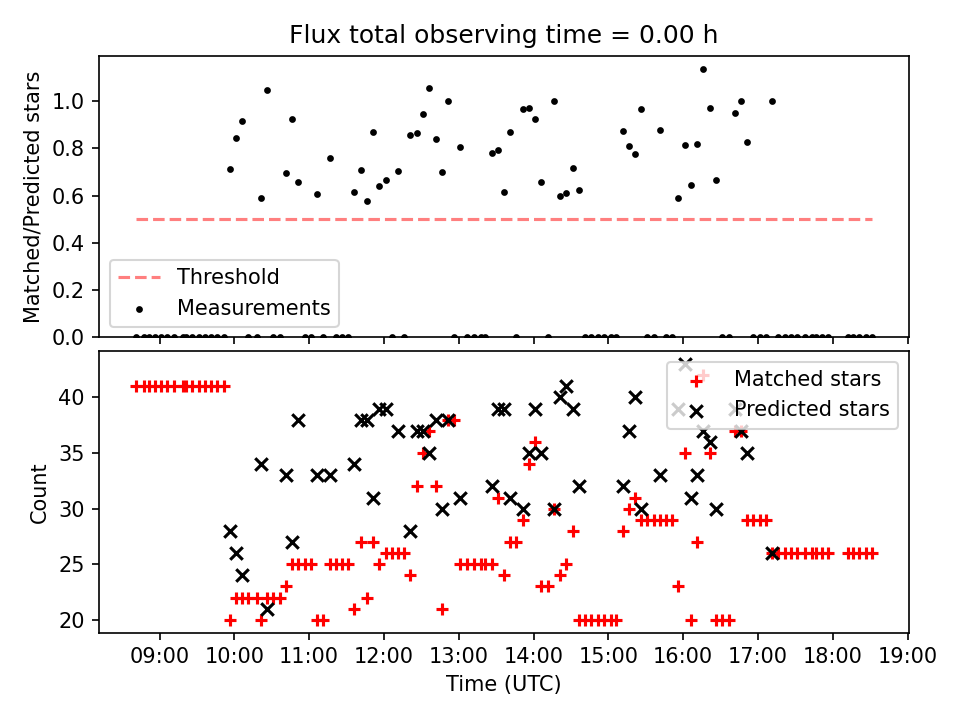 Flux total observing time = 0.00 h

Matched/Predicted stars

1.0
0.8
0.6
0.4
0.2
0.0

Threshold
Measurements

Count

40
35
30
25
20

Matched stars
Predicted stars

09:00 10:00 11:00 12:00 13:00 14:00 15:00 16:00 17:00 18:00 19:00
Time (UTC)